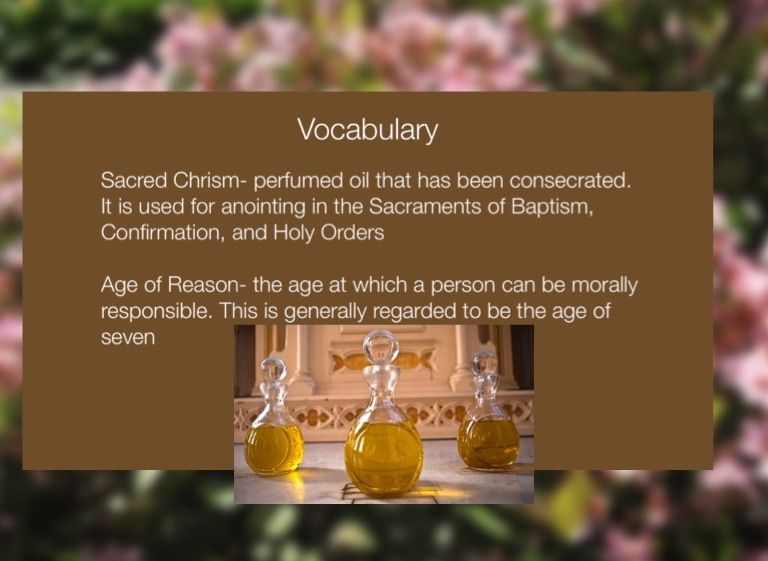 Vocabulary

Sacred Chrism- perfumed oil that has been consecrated. It is used for anointing in the Sacraments of Baptism, Confirmation, and Holy Orders

Age of Reason- the age at which a person can be morally responsible. This is generally regarded to be the age of seven